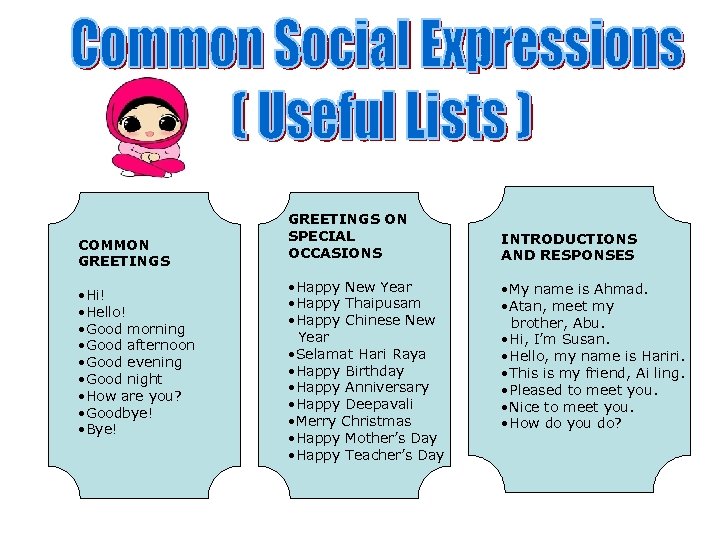 Common Social Expressions
( Useful Lists )

COMMON GREETINGS

•Hi!
•Hello!
•Good morning
•Good afternoon
•Good evening
•Good night
•How are you?
•Goodbye!
•Bye!

GREETINGS ON SPECIAL OCCASIONS

•Happy New Year
•Happy Thaipusam
•Happy Chinese New Year
•Selamat Hari Raya
•Happy Birthday
•Happy Anniversary
•Happy Deepavali
•Merry Christmas
•Happy Mother's Day
•Happy Teacher's Day

INTRODUCTIONS AND RESPONSES

•My name is Ahmad.
•Atan, meet my brother, Abu.
•Hi, I'm Susan.
•Hello, my name is Hariri.
•This is my friend, Ai ling.
•Pleased to meet you.
•Nice to meet you.
•How do you do?